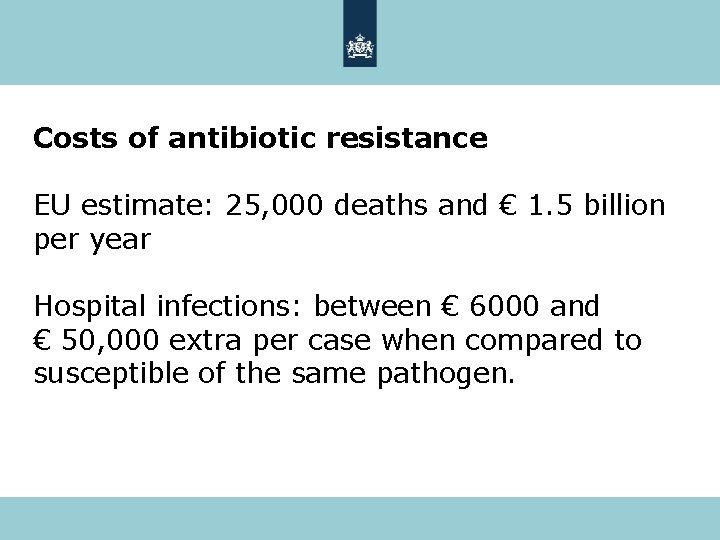 Costs of antibiotic resistance

EU estimate: 25,000 deaths and € 1.5 billion per year

Hospital infections: between € 6000 and € 50,000 extra per case when compared to susceptible of the same pathogen.